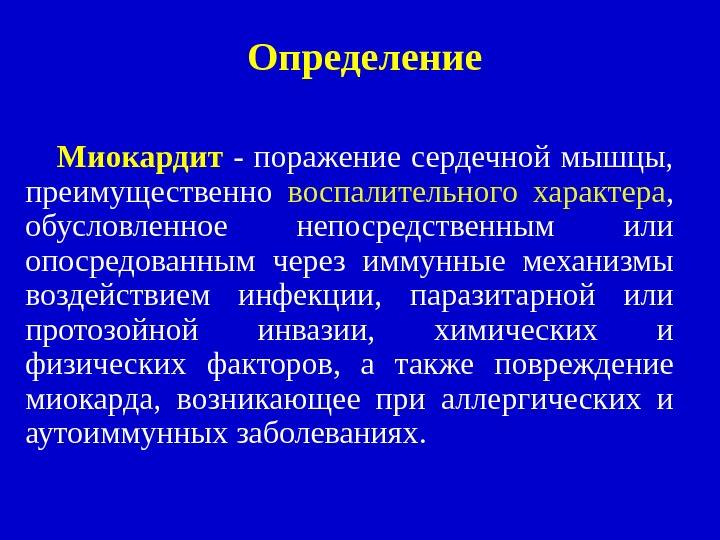 Определение

Миокардит - поражение сердечной мышцы, преимущественно воспалительного характера, обусловленное непосредственным или опосредованным через иммунные механизмы воздействием инфекции, паразитарной или протозойной инвазии, химических и физических факторов, а также повреждение миокарда, возникающее при аллергических и аутоиммунных заболеваниях.